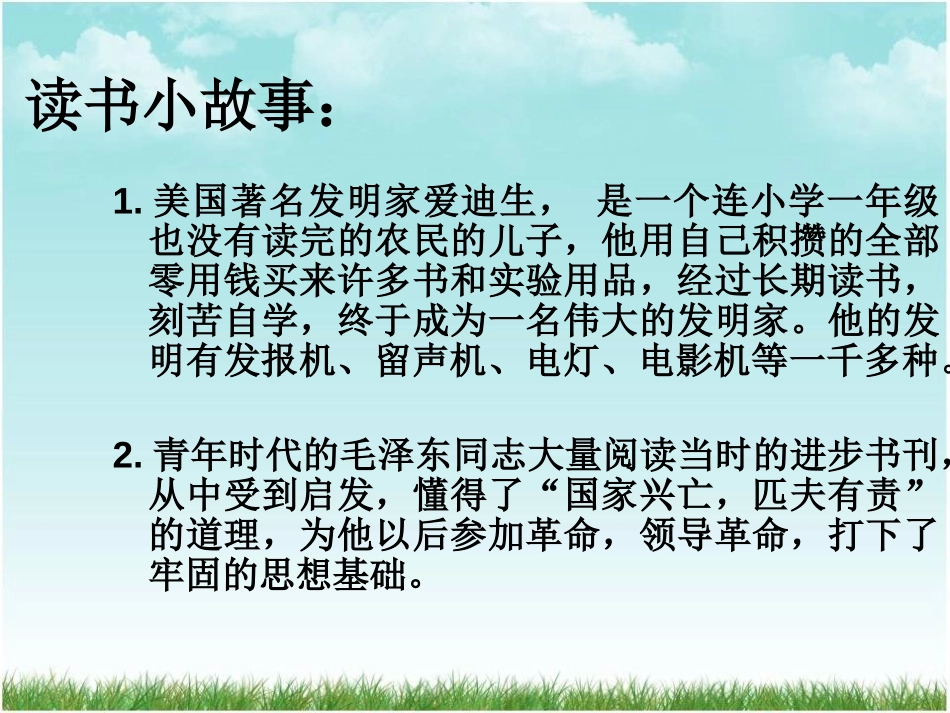 读书小故事：

1. 美国著名发明家爱迪生， 是一个连小学一年级也没有读完的农民的儿子，他用自己积攒的全部零用钱买来许多书和实验用品，经过长期读书，刻苦自学，终于成为一名伟大的发明家。他的发明有发报机、留声机、电灯、电影机等一千多种。

2. 青年时代的毛泽东同志大量阅读当时的进步书刊，从中受到启发，懂得了“国家兴亡，匹夫有责”的道理，为他以后参加革命，领导革命，打下了牢固的思想基础。